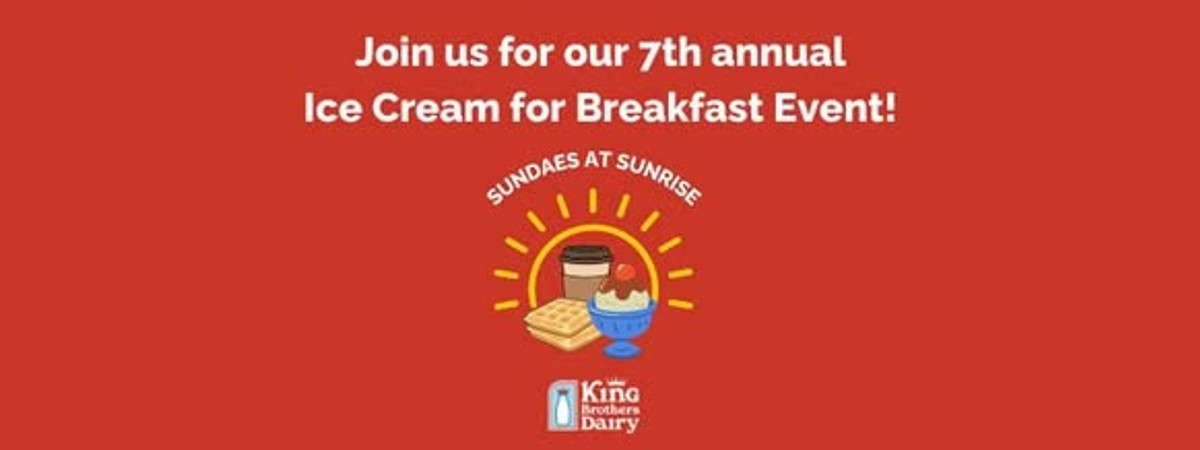 Join us for our 7th annual
Ice Cream for Breakfast Event!

SUNDAES AT SUNRISE

King Brothers Dairy